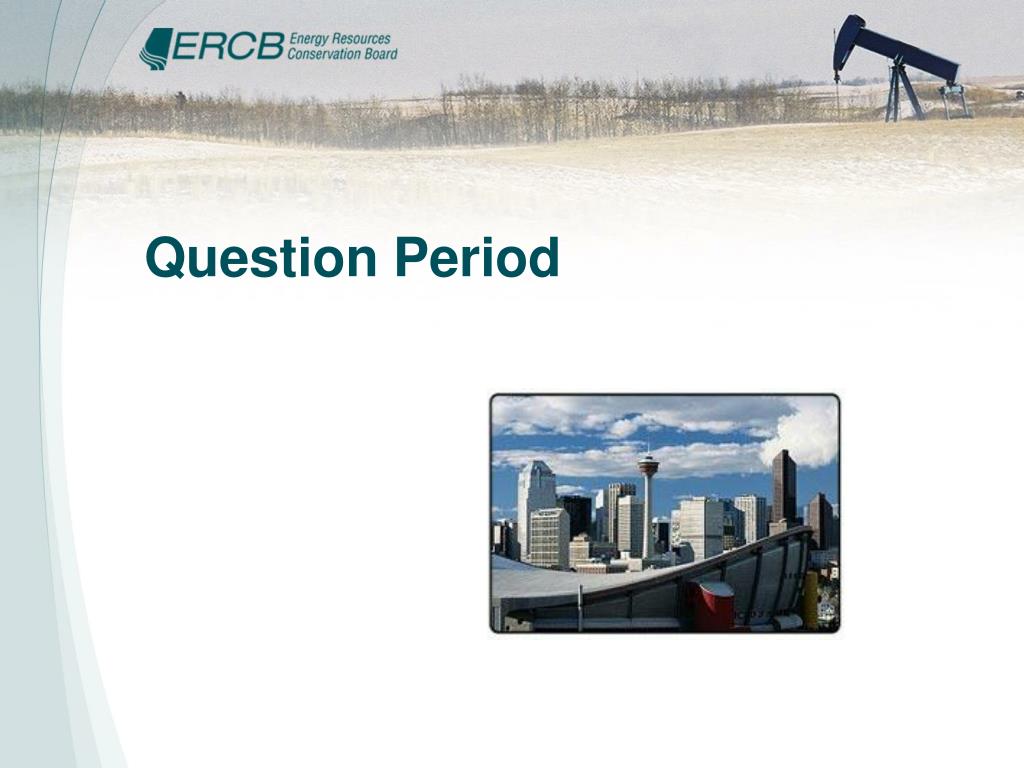 ERCB Energy Resources Conservation Board

Question Period